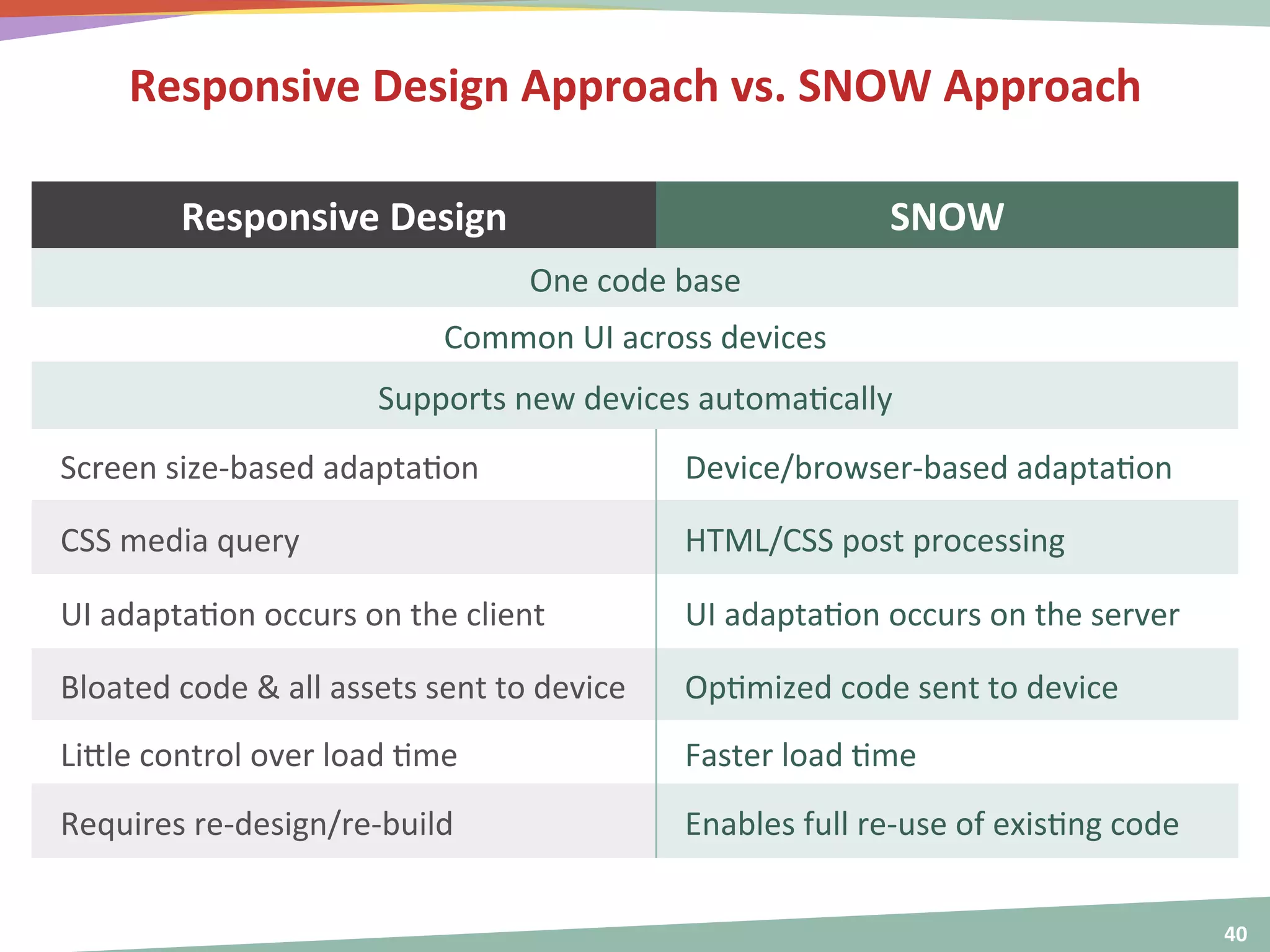 Responsive Design Approach vs. SNOW Approach

| Responsive Design | SNOW |
|---|---|
| One code base | |
| Common UI across devices | |
| Supports new devices automatically | |
| Screen size-based adaptation | Device/browser-based adaptation |
| CSS media query | HTML/CSS post processing |
| UI adaptation occurs on the client | UI adaptation occurs on the server |
| Bloated code & all assets sent to device | Optimized code sent to device |
| Little control over load time | Faster load time |
| Requires re-design/re-build | Enables full re-use of existing code |

40